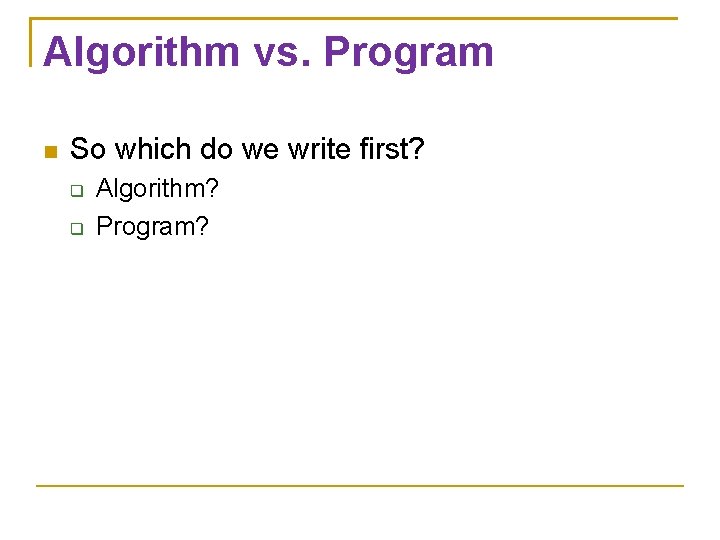 Algorithm vs. Program

So which do we write first?

Algorithm?

Program?